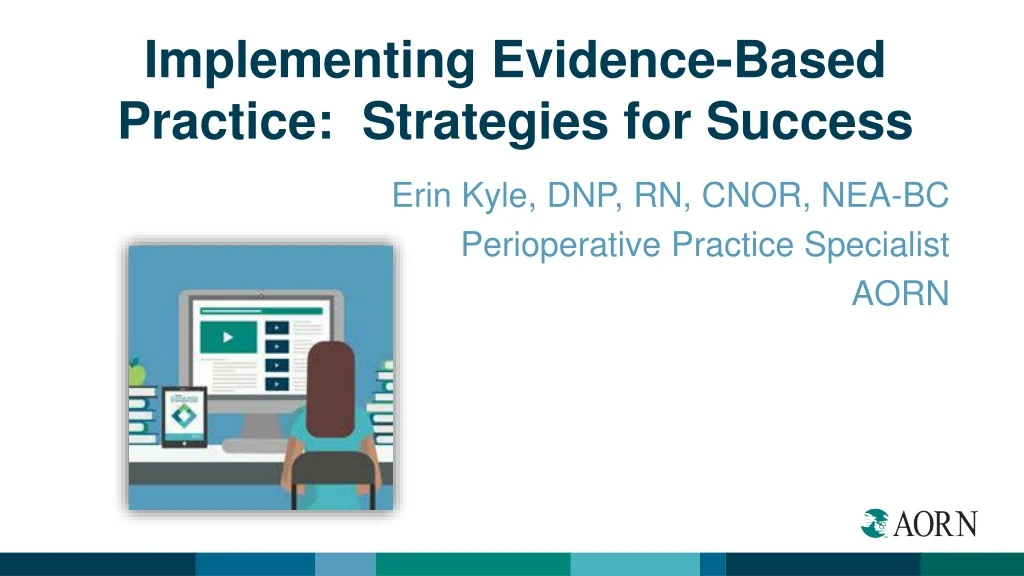 Implementing Evidence-Based Practice: Strategies for Success

Erin Kyle, DNP, RN, CNOR, NEA-BC
Perioperative Practice Specialist
AORN

AORN